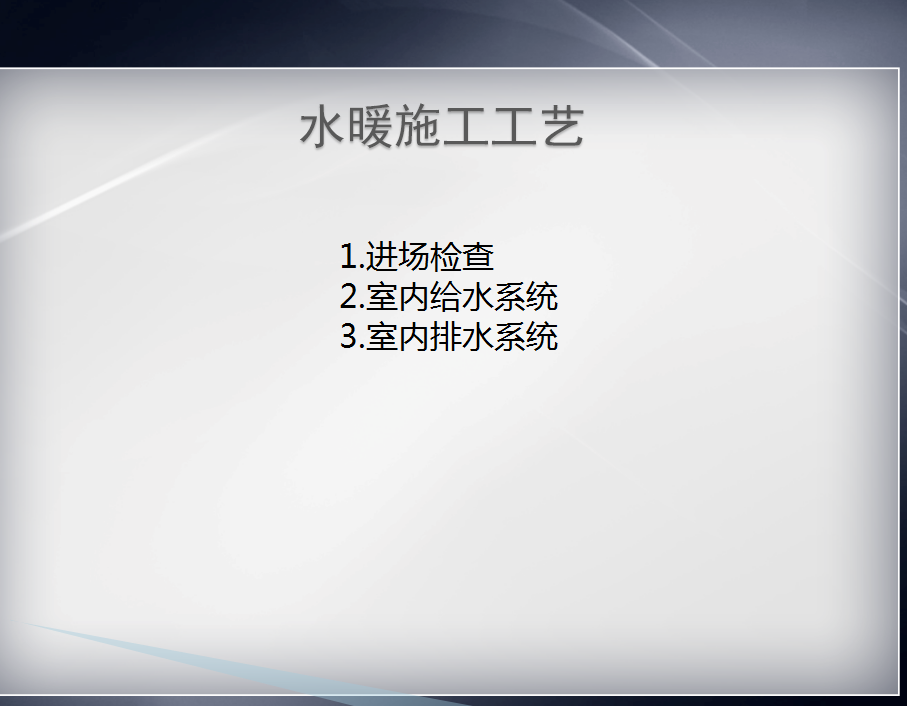 水暖施工工艺

1.进场检查
2.室内给水系统
3.室内排水系统